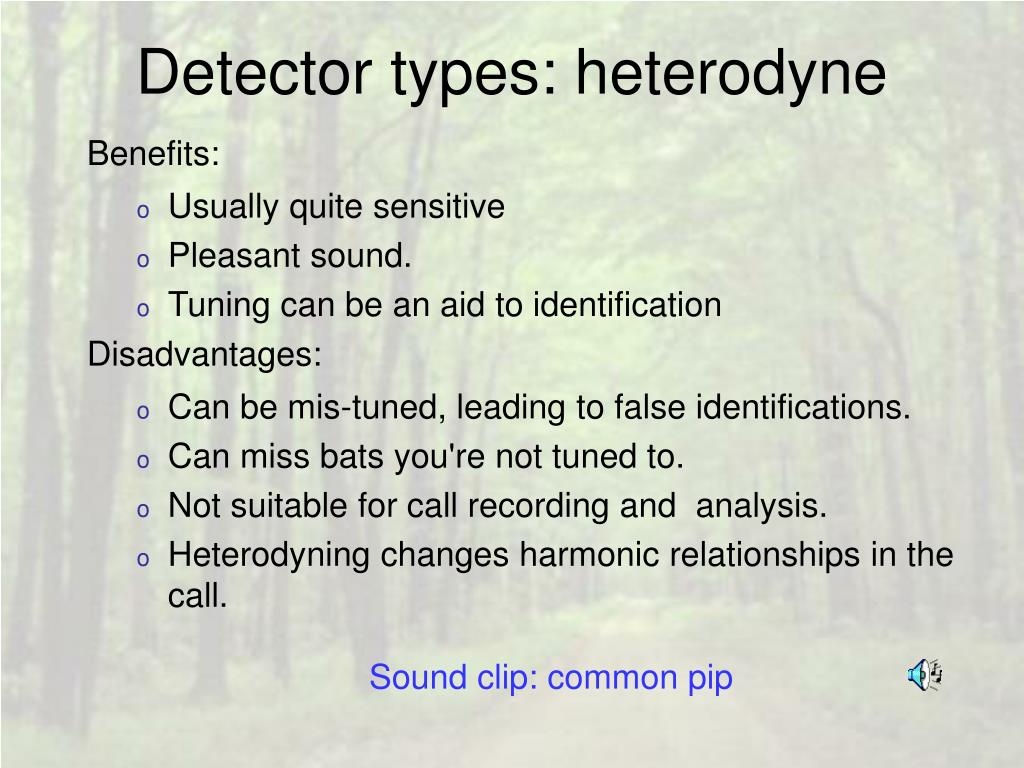 Detector types: heterodyne

Benefits:

o Usually quite sensitive
o Pleasant sound.
o Tuning can be an aid to identification

Disadvantages:

o Can be mis-tuned, leading to false identifications.
o Can miss bats you're not tuned to.
o Not suitable for call recording and analysis.
o Heterodyning changes harmonic relationships in the call.

Sound clip: common pip